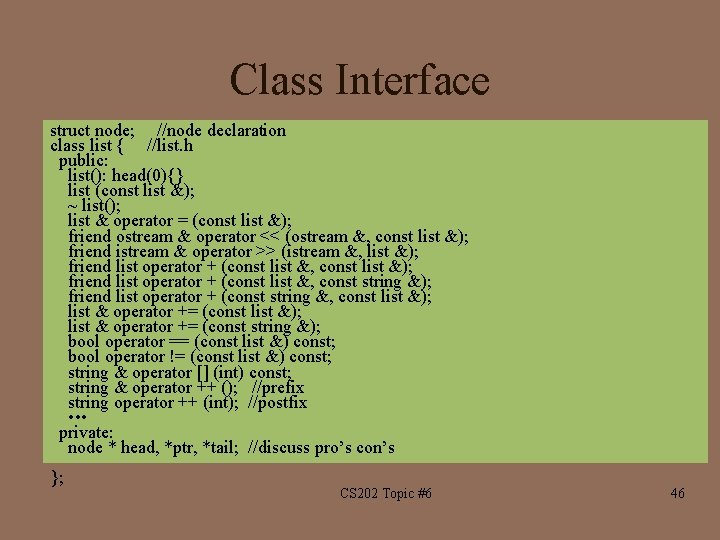 Class Interface

struct node; //node declaration
class list { //list.h
public:
list(): head(0){}
list (const list &);
~ list();
list & operator = (const list &);
friend ostream & operator << (ostream &, const list &);
friend istream & operator >> (istream &, list &);
friend list operator + (const list &, const list &);
friend list operator + (const list &, const string &);
friend list operator + (const string &, const list &);
list & operator += (const list &);
list & operator += (const string &);
bool operator == (const list &) const;
bool operator != (const list &) const;
string & operator [] (int) const;
string & operator ++ (); //prefix
string operator ++ (int); //postfix
•••
private:
node * head, *ptr, *tail; //discuss pro's con's
};

CS202 Topic #6

46